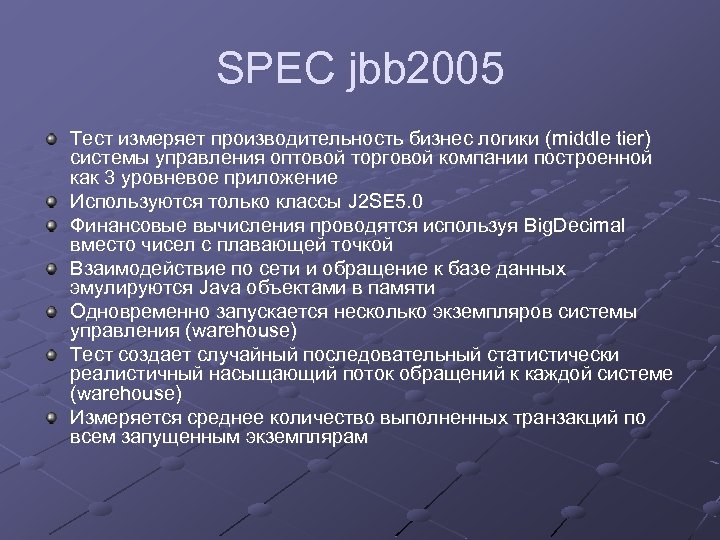 SPEC jbb2005

Тест измеряет производительность бизнес логики (middle tier) системы управления оптовой торговой компании построенной как 3 уровневое приложение

Используются только классы J2SE5.0

Финансовые вычисления проводятся используя BigDecimal вместо чисел с плавающей точкой

Взаимодействие по сети и обращение к базе данных эмулируются Java объектами в памяти

Одновременно запускается несколько экземпляров системы управления (warehouse)

Тест создает случайный последовательный статистически реалистичный насыщающий поток обращений к каждой системе (warehouse)

Измеряется среднее количество выполненных транзакций по всем запущенным экземплярам